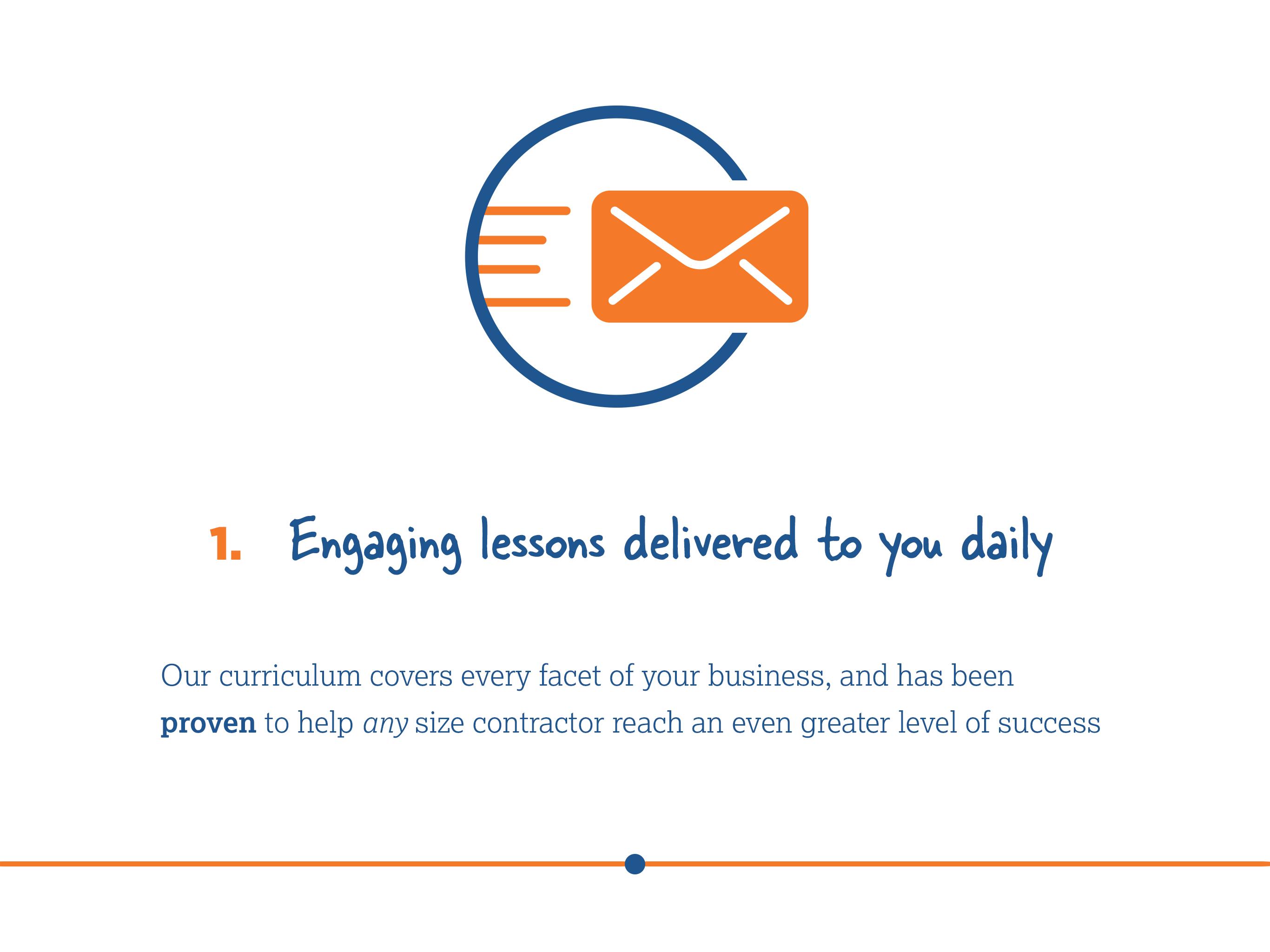 1. Engaging lessons delivered to you daily

Our curriculum covers every facet of your business, and has been proven to help any size contractor reach an even greater level of success